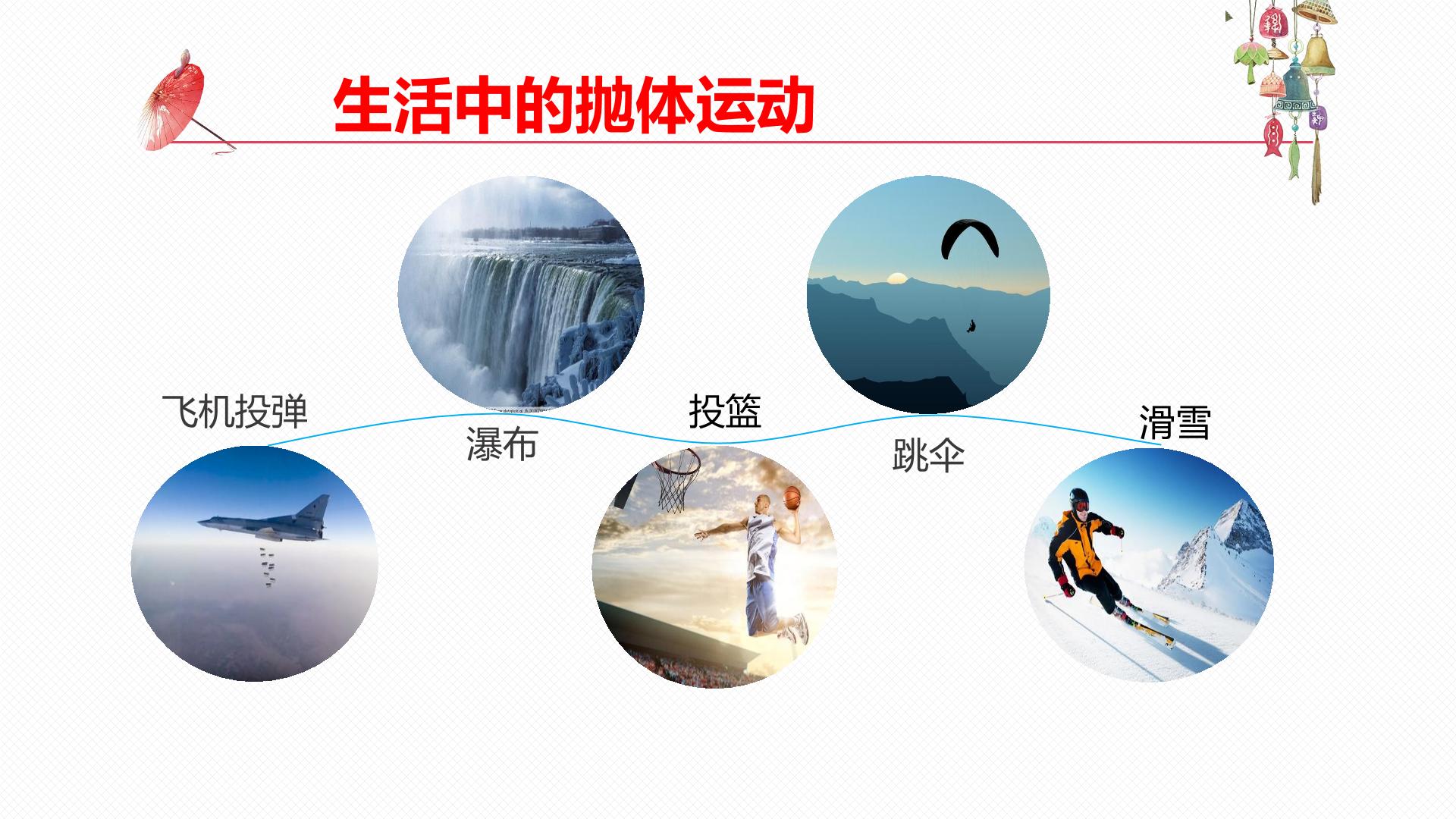 生活中的抛体运动

飞机投弹

瀑布

投篮

跳伞

滑雪